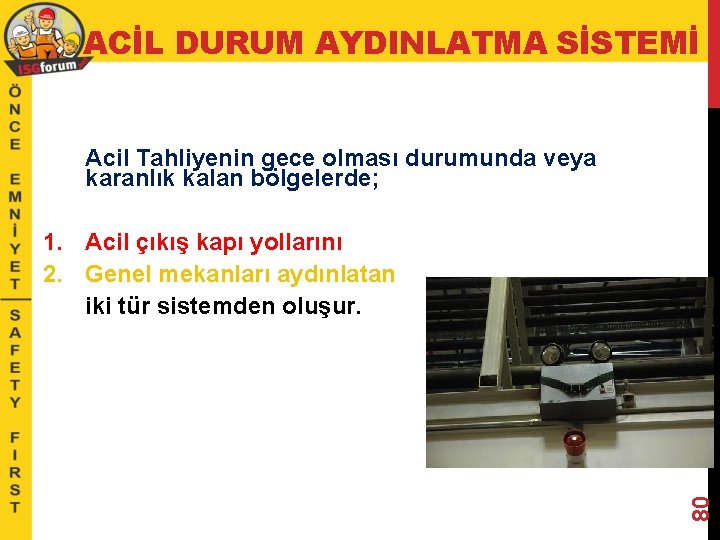 ISGforum

ACİL DURUM AYDINLATMA SİSTEMİ

ÖNCE EMNİYET

SAFETY FIRST

Acil Tahliyenin gece olması durumunda veya karanlık kalan bölgelerde;

1. Acil çıkış kapı yollarını
2. Genel mekanları aydınlatan

iki tür sistemden oluşur.

80